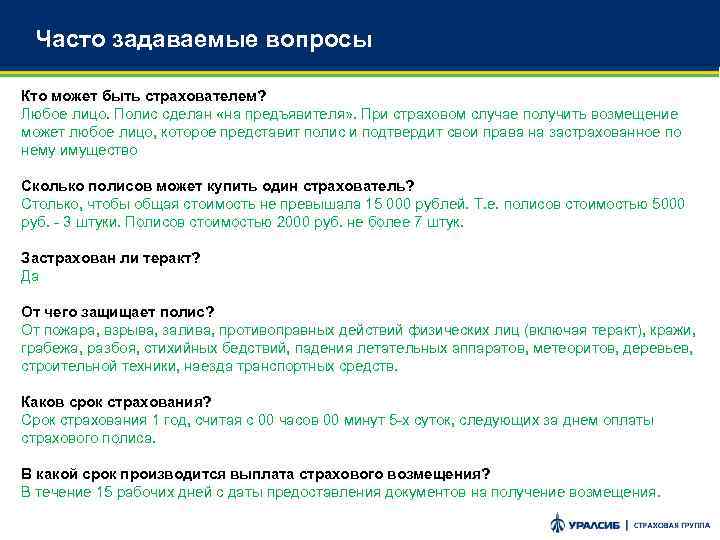 Часто задаваемые вопросы

Кто может быть страхователем?
Любое лицо. Полис сделан «на предъявителя». При страховом случае получить возмещение может любое лицо, которое представит полис и подтвердит свои права на застрахованное по нему имущество

Сколько полисов может купить один страхователь?
Столько, чтобы общая стоимость не превышала 15 000 рублей. Т.е. полисов стоимостью 5000 руб. - 3 штуки. Полисов стоимостью 2000 руб. не более 7 штук.

Застрахован ли теракт?
Да

От чего защищает полис?
От пожара, взрыва, залива, противоправных действий физических лиц (включая теракт), кражи, грабежа, разбоя, стихийных бедствий, падения летательных аппаратов, метеоритов, деревьев, строительной техники, наезда транспортных средств.

Каков срок страхования?
Срок страхования 1 год, считая с 00 часов 00 минут 5-х суток, следующих за днем оплаты страхового полиса.

В какой срок производится выплата страхового возмещения?
В течение 15 рабочих дней с даты предоставления документов на получение возмещения.

УРАЛСИБ | СТРАХОВАЯ ГРУППА